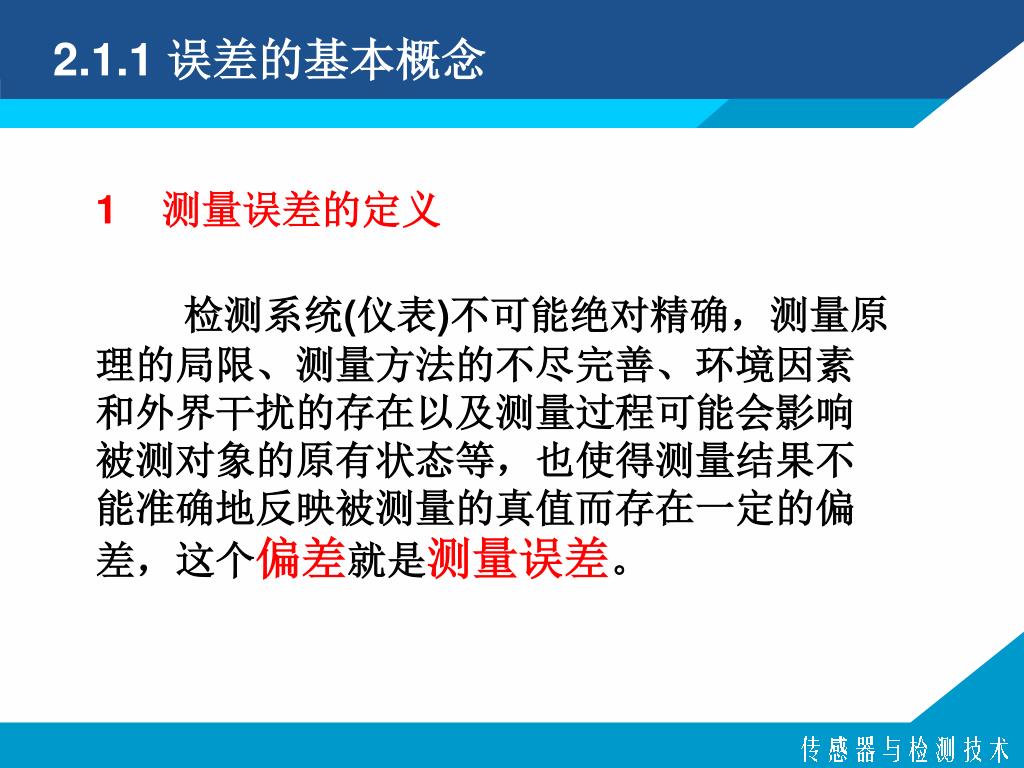 2.1.1 误差的基本概念

1　测量误差的定义

检测系统(仪表)不可能绝对精确，测量原理的局限、测量方法的不尽完善、环境因素和外界干扰的存在以及测量过程可能会影响被测对象的原有状态等，也使得测量结果不能准确地反映被测量的真值而存在一定的偏差，这个偏差就是测量误差。

传感器与检测技术